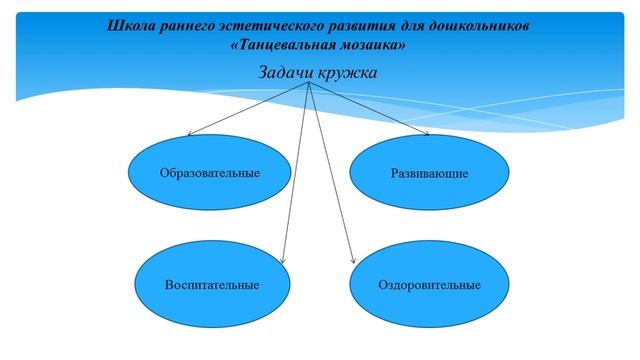 Школа раннего эстетического развития для дошкольников «Танцевальная мозаика»

Задачи кружка

Образовательные

Развивающие

Воспитательные

Оздоровительные